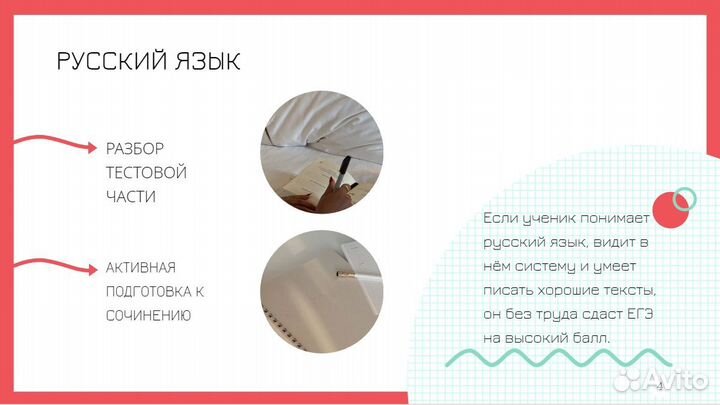 РУССКИЙ ЯЗЫК

РАЗБОР ТЕСТОВОЙ ЧАСТИ

АКТИВНАЯ ПОДГОТОВКА К СОЧИНЕНИЮ

Если ученик понимает русский язык, видит в нём систему и умеет писать хорошие тексты, он без труда сдаст ЕГЭ на высокий балл.

4

Avito